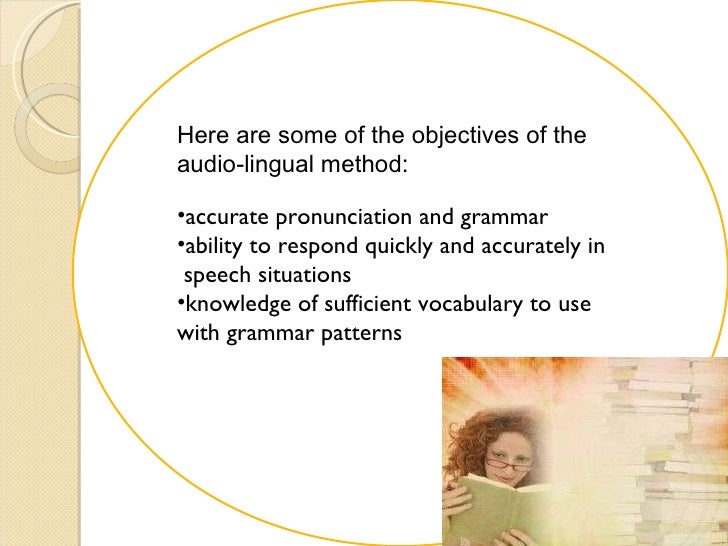 Here are some of the objectives of the audio-lingual method:

•accurate pronunciation and grammar
•ability to respond quickly and accurately in speech situations
•knowledge of sufficient vocabulary to use with grammar patterns